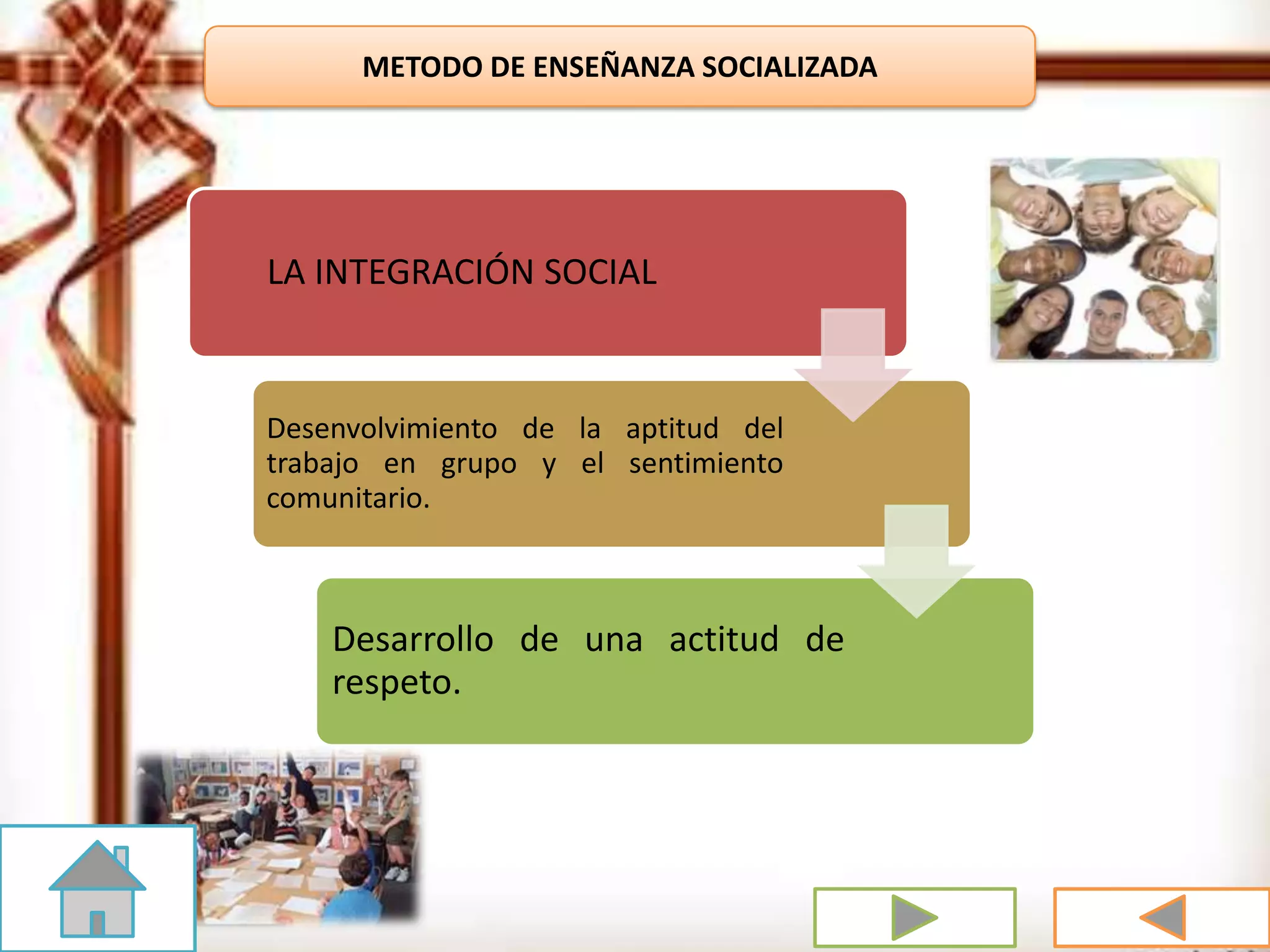 METODO DE ENSEÑANZA SOCIALIZADA

LA INTEGRACIÓN SOCIAL

Desenvolvimiento de la aptitud del trabajo en grupo y el sentimiento comunitario.

Desarrollo de una actitud de respeto.